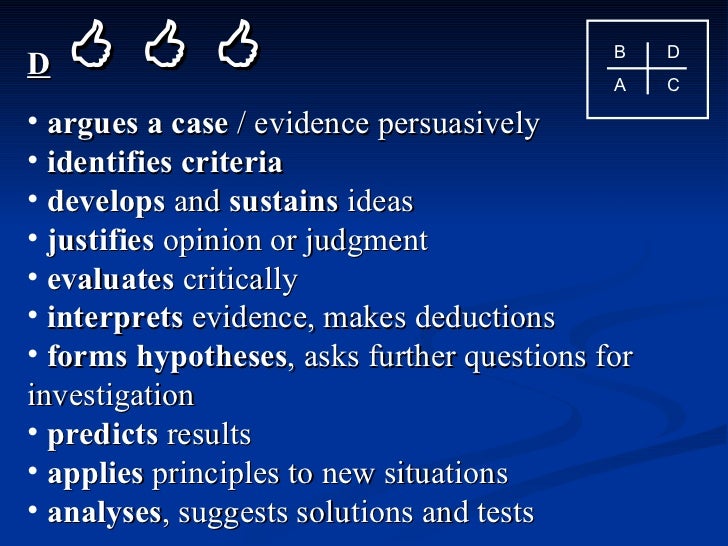 D

B D
A C

• argues a case / evidence persuasively
• identifies criteria
• develops and sustains ideas
• justifies opinion or judgment
• evaluates critically
• interprets evidence, makes deductions
• forms hypotheses, asks further questions for investigation
• predicts results
• applies principles to new situations
• analyses, suggests solutions and tests